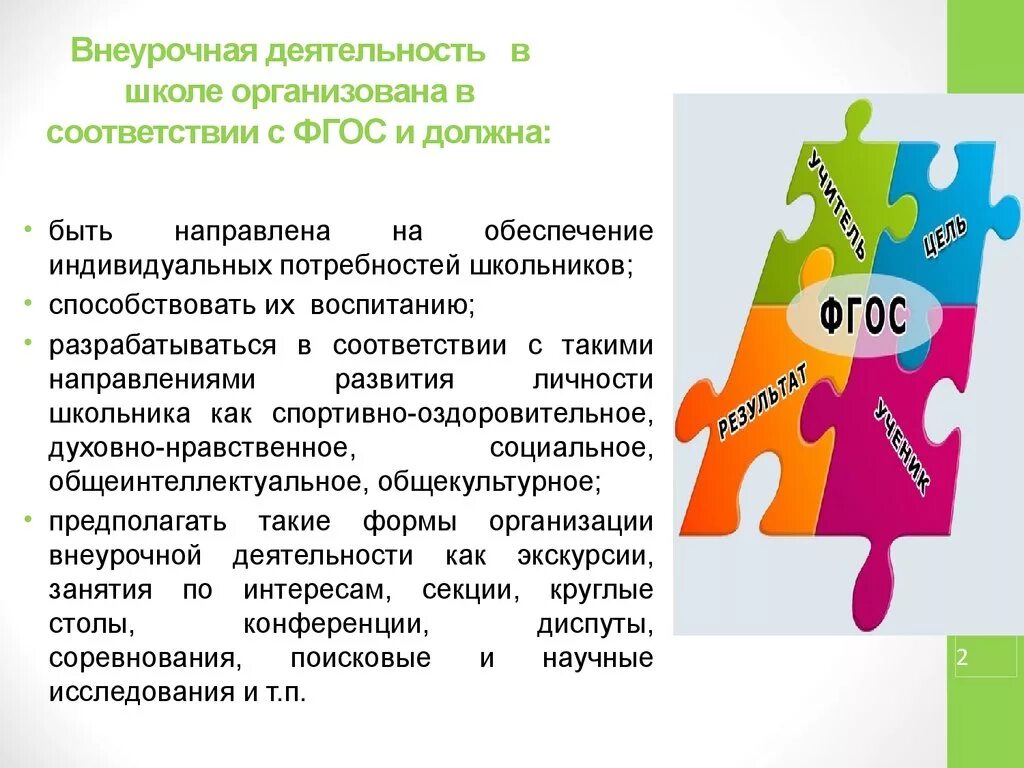 Внеурочная деятельность в школе организована в соответствии с ФГОС и должна:

• быть направлена на обеспечение индивидуальных потребностей школьников;
• способствовать их воспитанию;
• разрабатываться в соответствии с такими направлениями развития личности школьника как спортивно-оздоровительное, духовно-нравственное, социальное, общеинтеллектуальное, общекультурное;
• предполагать такие формы организации внеурочной деятельности как экскурсии, занятия по интересам, секции, круглые столы, конференции, диспуты, соревнования, поисковые и научные исследования и т.п.

УЧИТЕЛЬ
ЦЕЛЬ
ФГОС
РЕЗУЛЬТАТ
УЧЕНИК

2